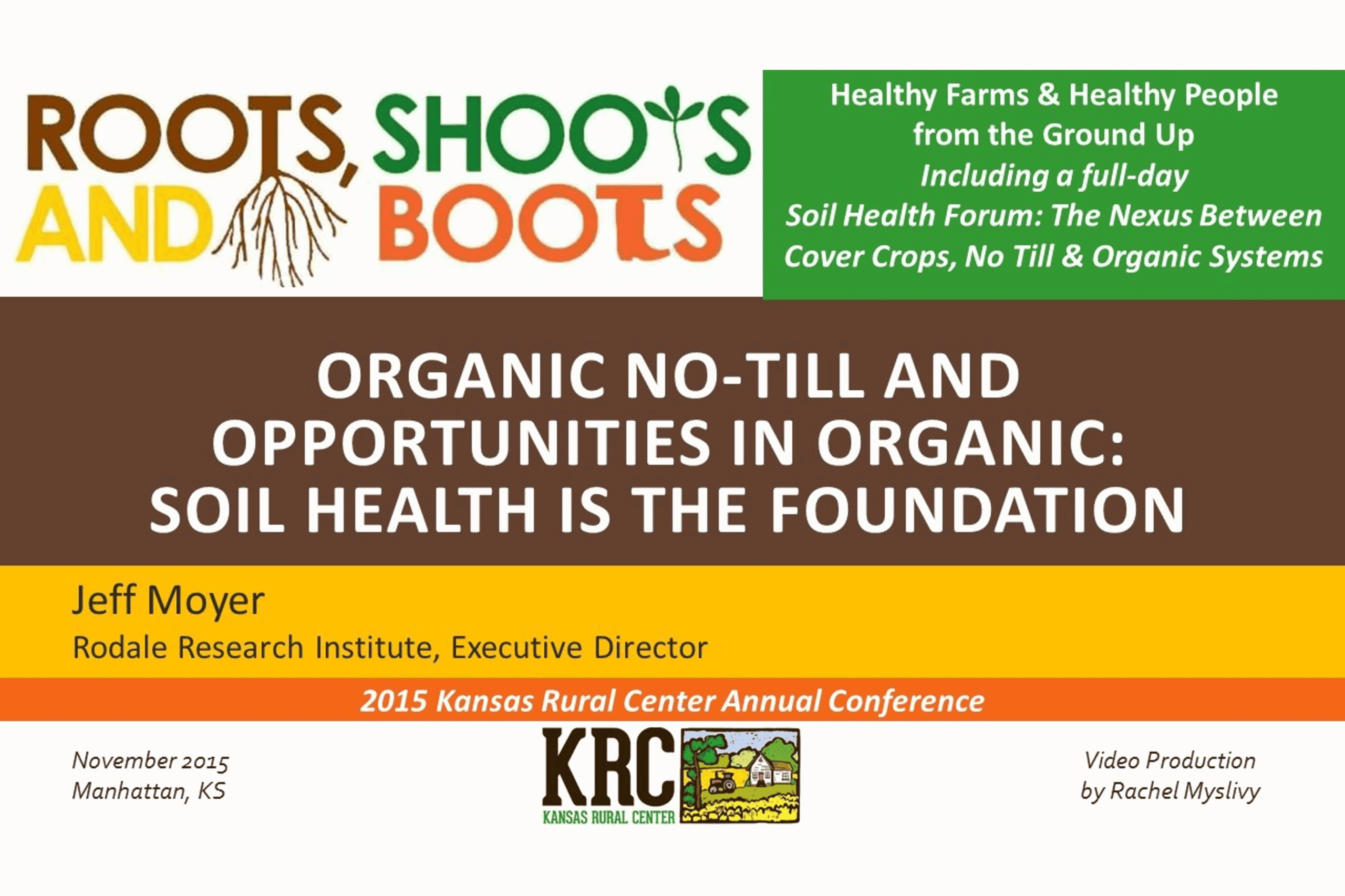 ROOTS, SHOOTS AND BOOTS

Healthy Farms & Healthy People from the Ground Up
Including a full-day
Soil Health Forum: The Nexus Between Cover Crops, No Till & Organic Systems

ORGANIC NO-TILL AND OPPORTUNITIES IN ORGANIC: SOIL HEALTH IS THE FOUNDATION

Jeff Moyer
Rodale Research Institute, Executive Director

2015 Kansas Rural Center Annual Conference

November 2015
Manhattan, KS

KRC
KANSAS RURAL CENTER

Video Production
by Rachel Myslivy